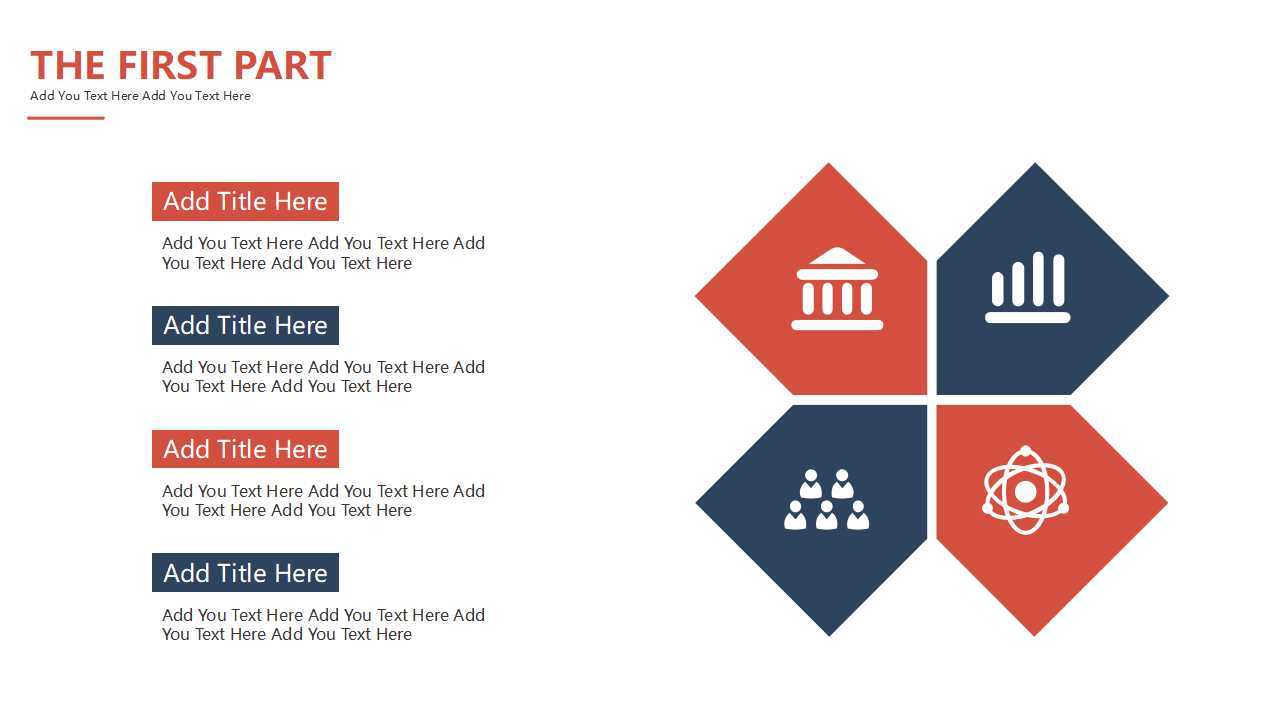 THE FIRST PART
Add You Text Here Add You Text Here

Add Title Here
Add You Text Here Add You Text Here Add You Text Here Add You Text Here

Add Title Here
Add You Text Here Add You Text Here Add You Text Here Add You Text Here

Add Title Here
Add You Text Here Add You Text Here Add You Text Here Add You Text Here

Add Title Here
Add You Text Here Add You Text Here Add You Text Here Add You Text Here